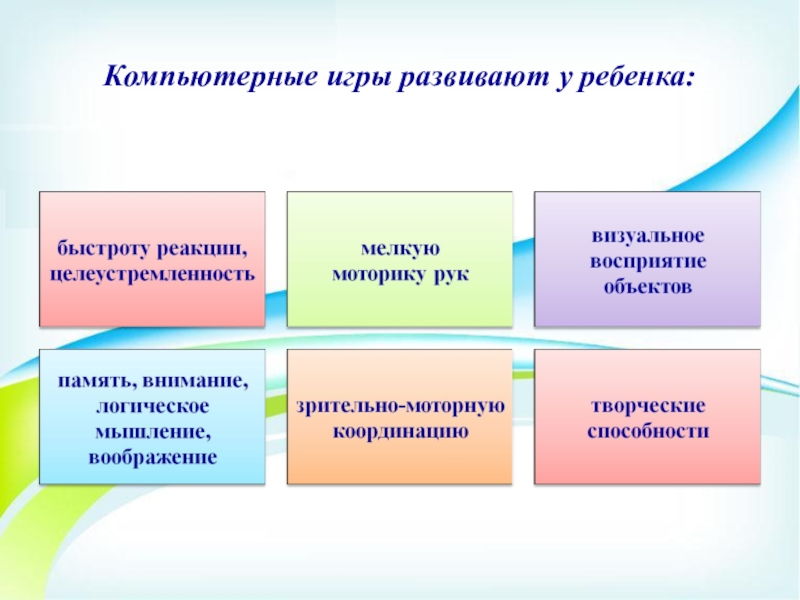 Компьютерные игры развивают у ребенка:

быстроту реакции, целеустремленность

мелкую моторику рук

визуальное восприятие объектов

память, внимание, логическое мышление, воображение

зрительно-моторную координацию

творческие способности